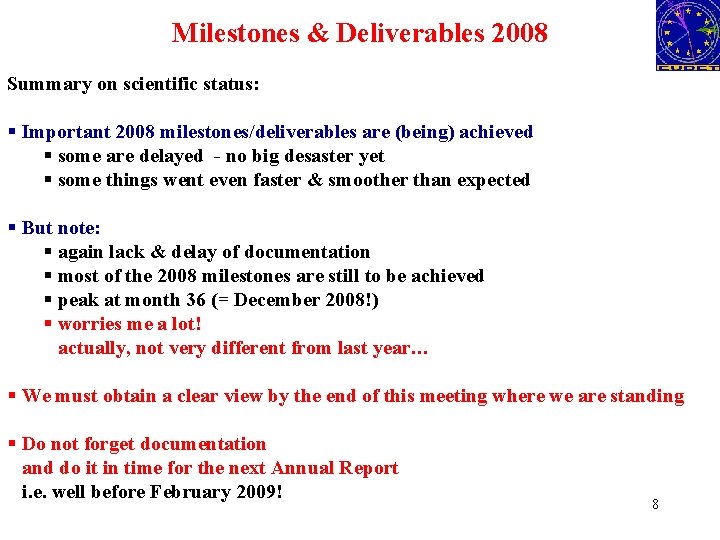 Milestones & Deliverables 2008

Summary on scientific status:

▪ Important 2008 milestones/deliverables are (being) achieved
▪ some are delayed - no big desaster yet
▪ some things went even faster & smoother than expected

▪ But note:
▪ again lack & delay of documentation
▪ most of the 2008 milestones are still to be achieved
▪ peak at month 36 (= December 2008!)
▪ worries me a lot!
actually, not very different from last year…

▪ We must obtain a clear view by the end of this meeting where we are standing

▪ Do not forget documentation
and do it in time for the next Annual Report
i.e. well before February 2009!

8